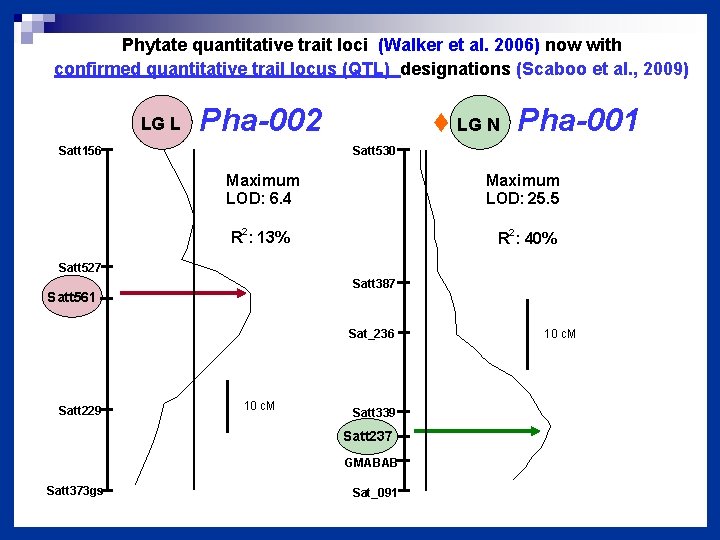 Phytate quantitative trait loci (Walker et al. 2006) now with confirmed quantitative trail locus (QTL) designations (Scaboo et al., 2009)

LG L Pha-002

Satt156

Maximum LOD: 6.4

$R^2$: 13%

Satt527

Satt561

Satt229

10 cM

Satt373gs

LG N Pha-001

Satt530

Maximum LOD: 25.5

$R^2$: 40%

Satt387

Sat_236

10 cM

Satt339

Satt237

GMABAB

Sat_091